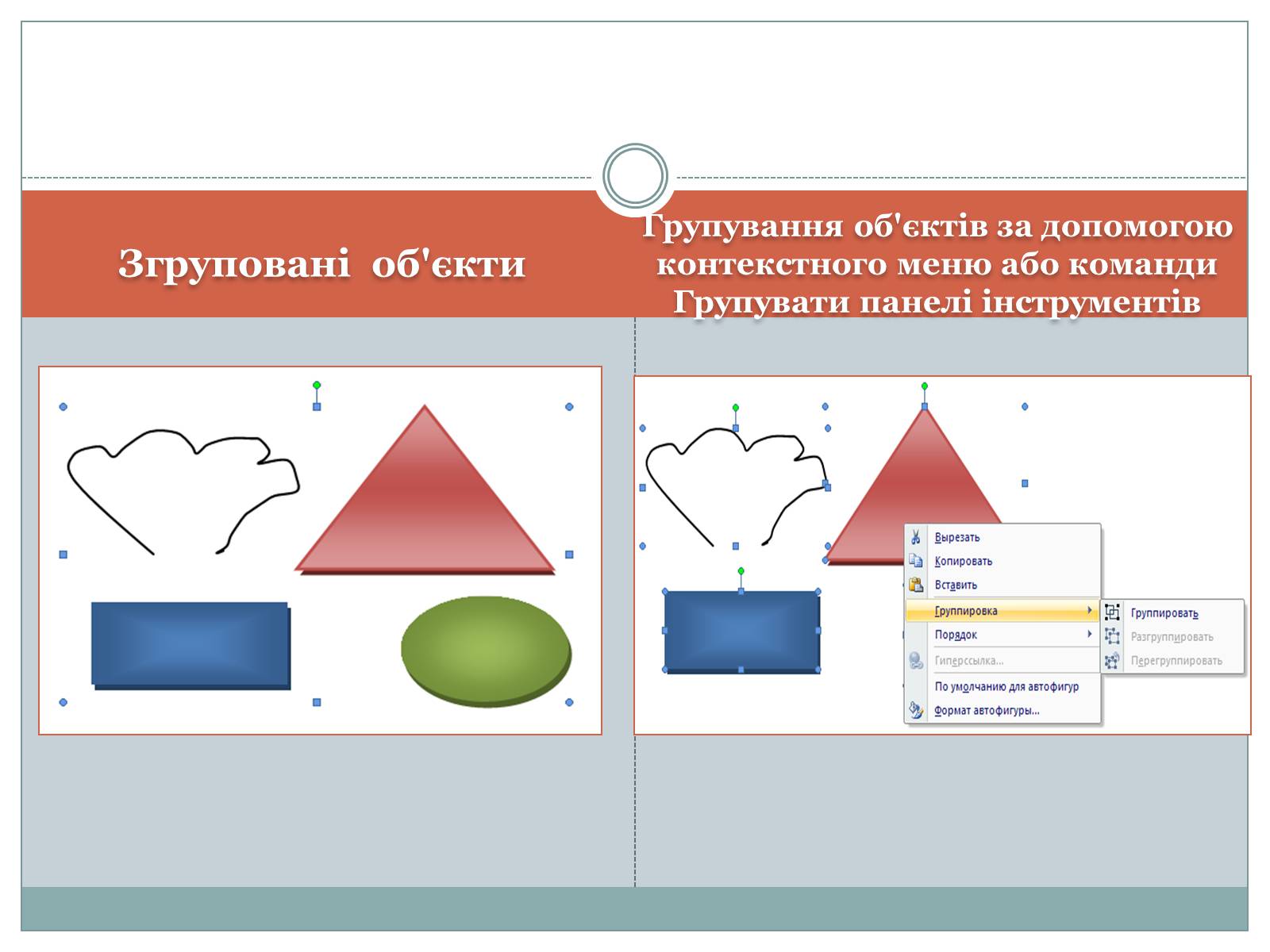 Згруповані об'єкти

Групування об'єктів за допомогою контекстного меню або команди Групувати панелі інструментів

Вырезать
Копировать
Вставить
Группировка
Порядок
Гиперссылка...
По умолчанию для автофигур
Формат автофигуры...

Группировать
Разгруппировать
Перегруппировать